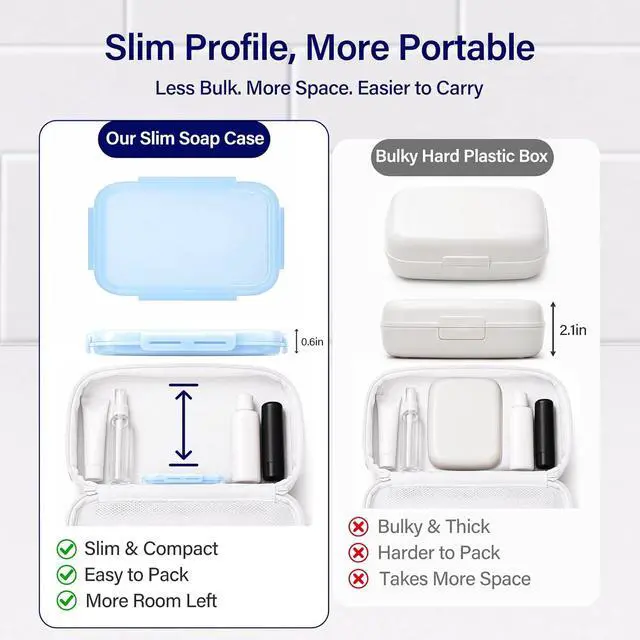 Slim Profile, More Portable

Less Bulk. More Space. Easier to Carry

Our Slim Soap Case

0.6in

Slim & Compact
Easy to Pack
More Room Left

Bulky Hard Plastic Box

2.1in

Bulky & Thick
Harder to Pack
Takes More Space